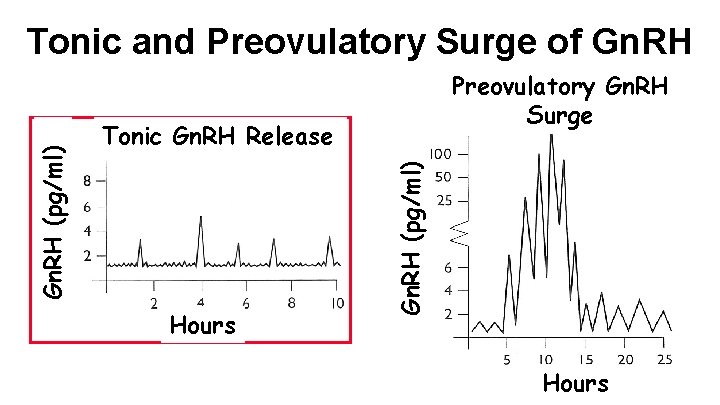 Tonic and Preovulatory Surge of GnRH

Tonic GnRH Release

GnRH (pg/ml)

8
6
4
2

2 4 6 8 10

Hours

Preovulatory GnRH Surge

GnRH (pg/ml)

100
50
25
6
4
2

5 10 15 20 25

Hours